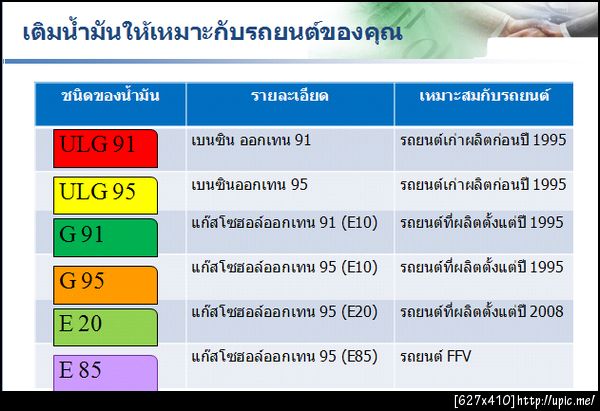 เติมน้ำมันให้เหมาะกับรถยนต์ของคุณ

| ชนิดของน้ำมัน | รายละเอียด | เหมาะสมกับรถยนต์ |
|---|---|---|
| ULG 91 | เบนซิน ออกเทน 91 | รถยนต์เก่าผลิตก่อนปี 1995 |
| ULG 95 | เบนซินออกเทน 95 | รถยนต์เก่าผลิตก่อนปี 1995 |
| G 91 | แก๊สโซฮอล์ออกเทน 91 (E10) | รถยนต์ที่ผลิตตั้งแต่ปี 1995 |
| G 95 | แก๊สโซฮอล์ออกเทน 95 (E10) | รถยนต์ที่ผลิตตั้งแต่ปี 1995 |
| E 20 | แก๊สโซฮอล์ออกเทน 95 (E20) | รถยนต์ที่ผลิตตั้งแต่ปี 2008 |
| E 85 | แก๊สโซฮอล์ออกเทน 95 (E85) | รถยนต์ FFV |

[627x410] http://upic.me/